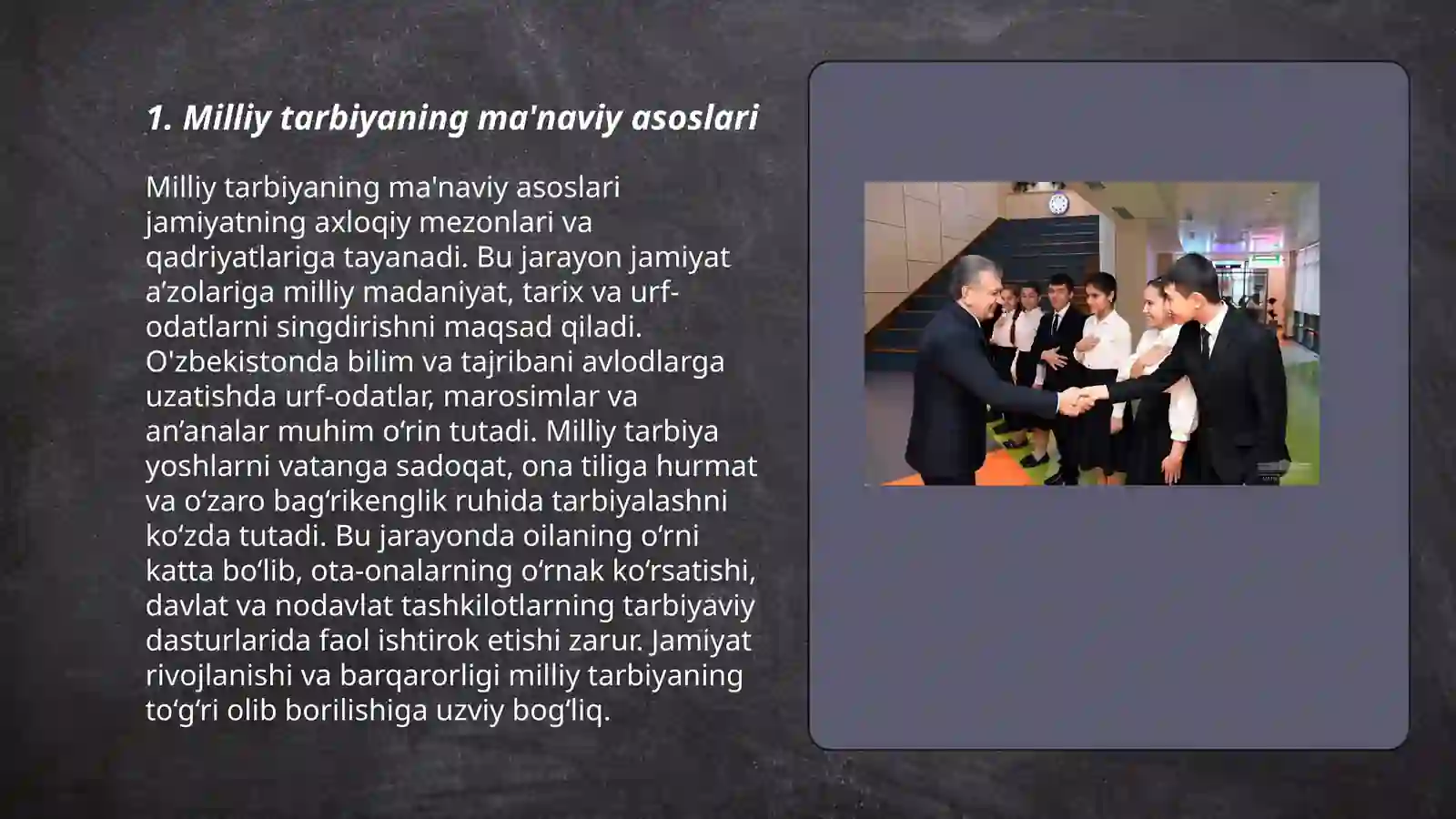 1. Milliy tarbiyaning ma'naviy asoslari

Milliy tarbiyaning ma'naviy asoslari jamiyatning axloqiy mezonlari va qadriyatlariga tayanadi. Bu jarayon jamiyat a’zolariga milliy madaniyat, tarix va urf-odatlarni singdirishni maqsad qiladi. O'zbekistonda bilim va tajribani avlodlarga uzatishda urf-odatlar, marosimlar va an’analar muhim o‘rin tutadi. Milliy tarbiya yoshlarni vatanga sadoqat, ona tiliga hurmat va o‘zaro bag‘rikenglik ruhida tarbiyalashni ko‘zda tutadi. Bu jarayonda oilaning o‘rni katta bo‘lib, ota-onalarning o‘rnak ko‘rsatishi, davlat va nodavlat tashkilotlarning tarbiyaviy dasturlarida faol ishtirok etishi zarur. Jamiyat rivojlanishi va barqarorligi milliy tarbiyaning to‘g‘ri olib borilishiga uzviy bog‘liq.